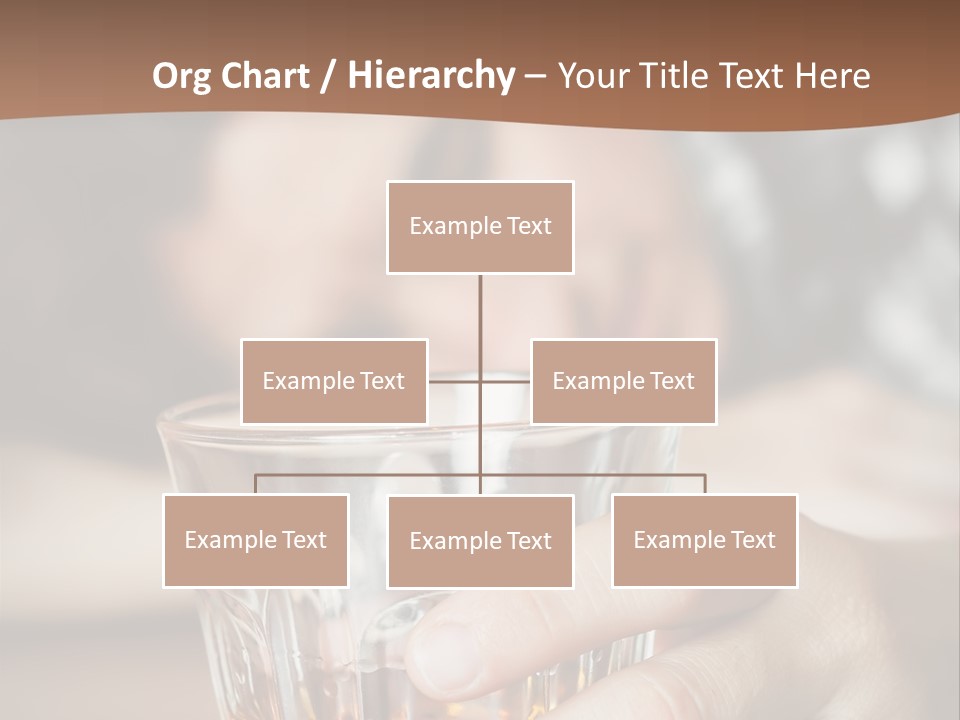 Org Chart / Hierarchy – Your Title Text Here

Example Text

Example Text

Example Text

Example Text

Example Text

Example Text